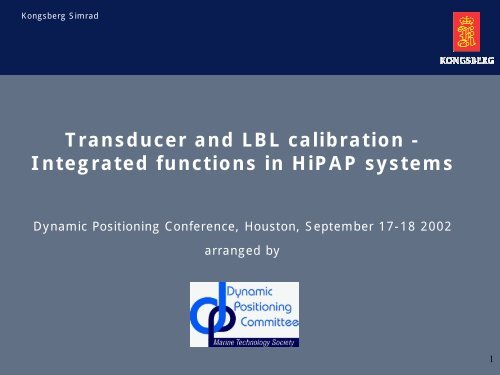 Kongsberg Simrad

KONGSBERG

Transducer and LBL calibration - Integrated functions in HiPAP systems

Dynamic Positioning Conference, Houston, September 17-18 2002

arranged by

Dynamic Positioning Committee

Marine Technology Society

1